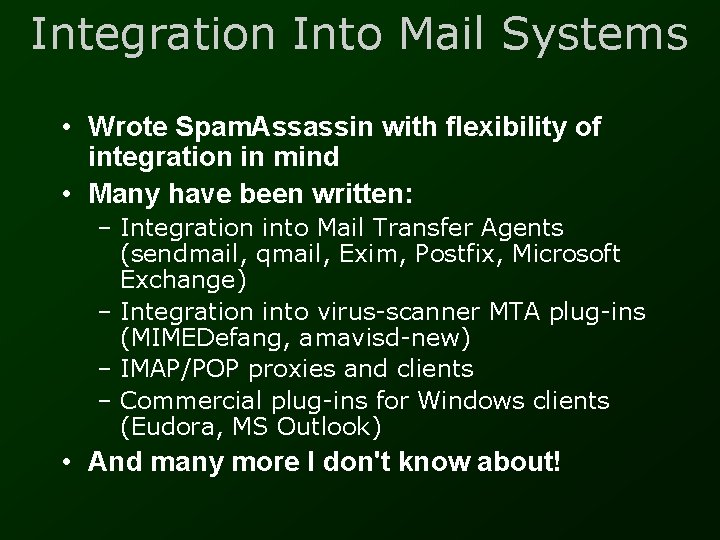 Integration Into Mail Systems

• Wrote SpamAssassin with flexibility of integration in mind
• Many have been written:
– Integration into Mail Transfer Agents (sendmail, qmail, Exim, Postfix, Microsoft Exchange)
– Integration into virus-scanner MTA plug-ins (MIMEDefang, amavisd-new)
– IMAP/POP proxies and clients
– Commercial plug-ins for Windows clients (Eudora, MS Outlook)
• And many more I don't know about!